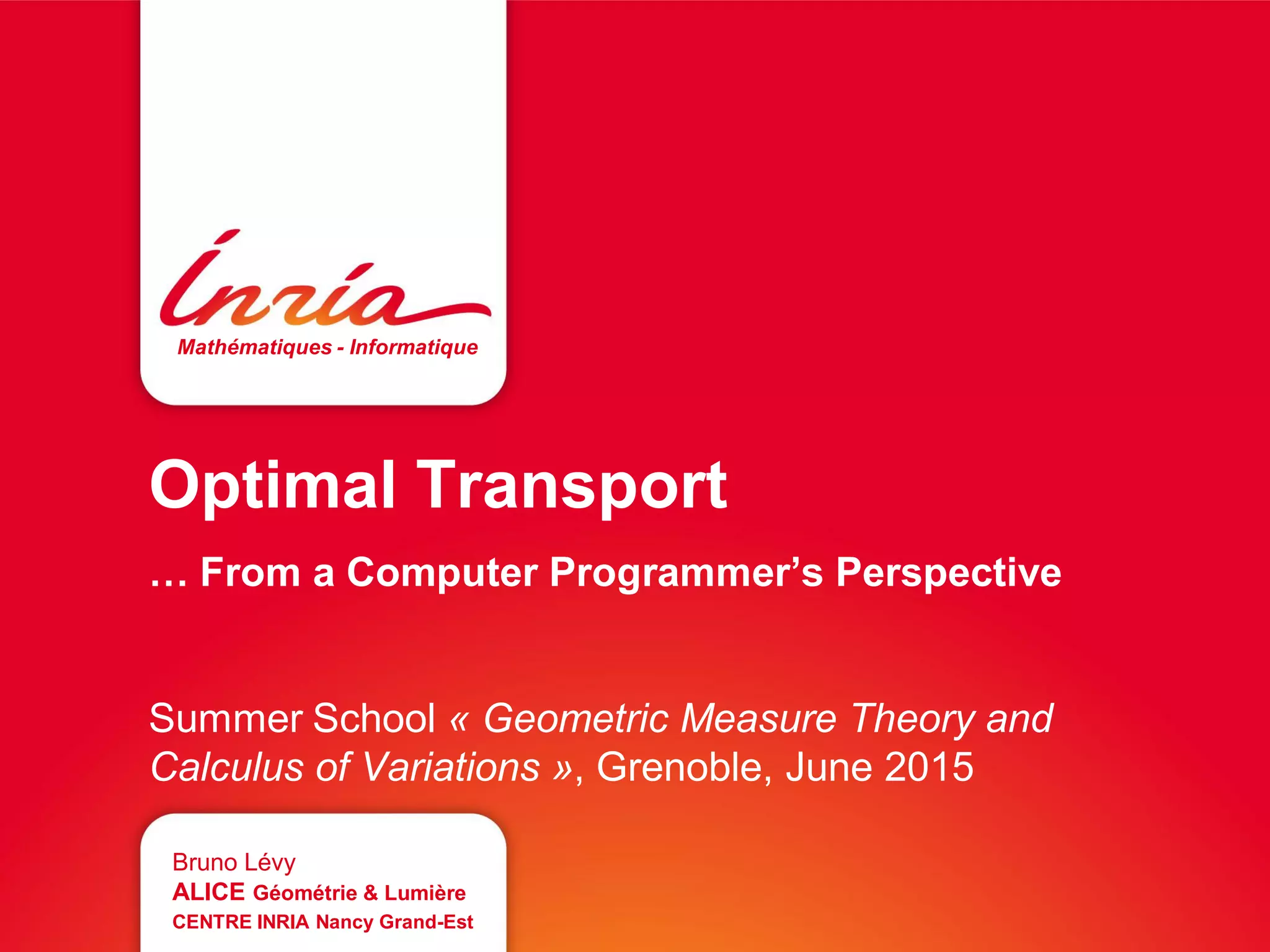 Inria
Mathématiques - Informatique

Optimal Transport

… From a Computer Programmer's Perspective

Summer School « Geometric Measure Theory and Calculus of Variations », Grenoble, June 2015

Bruno Lévy
ALICE Géométrie & Lumière
CENTRE INRIA Nancy Grand-Est